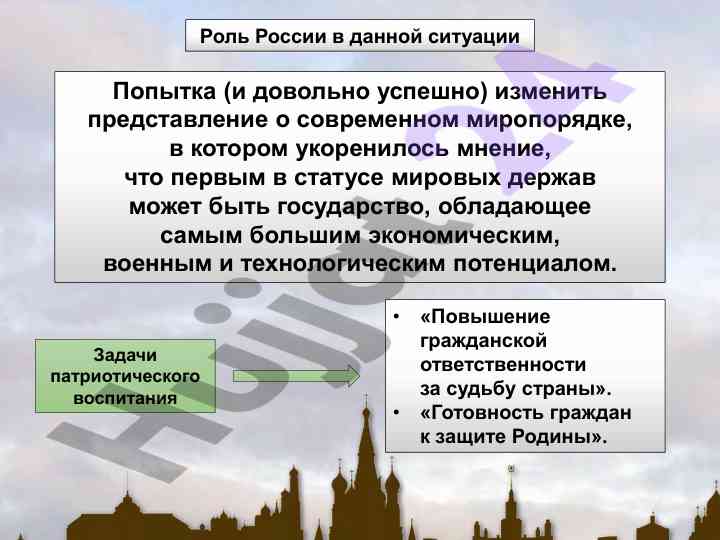 Роль России в данной ситуации

Попытка (и довольно успешно) изменить представление о современном миропорядке, в котором укоренилось мнение, что первым в статусе мировых держав может быть государство, обладающее самым большим экономическим, военным и технологическим потенциалом.

Задачи патриотического воспитания

• «Повышение гражданской ответственности за судьбу страны».
• «Готовность граждан к защите Родины».

Hujjat24